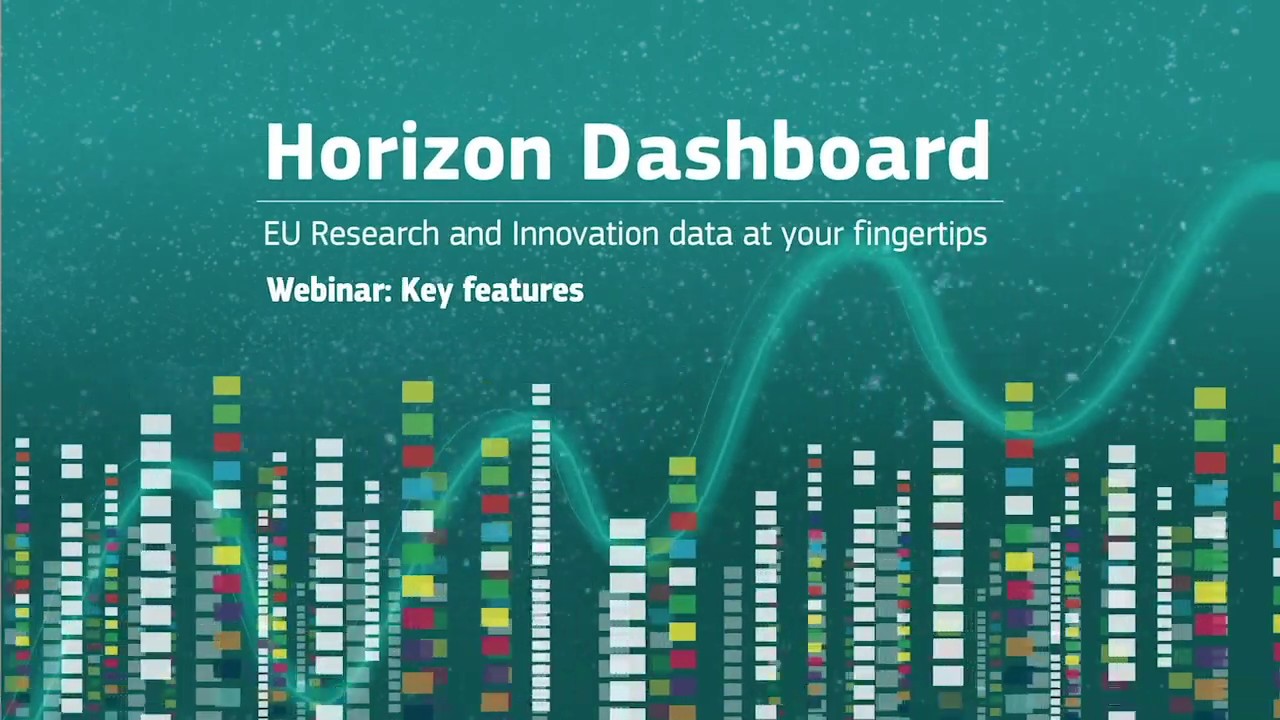 Horizon Dashboard

EU Research and Innovation data at your fingertips

Webinar: Key features